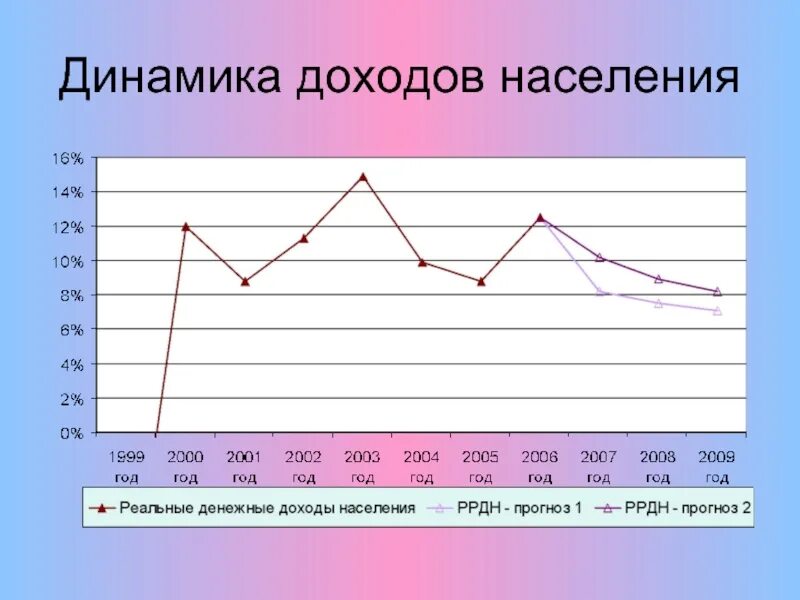 Динамика доходов населения

16%
14%
12%
10%
8%
6%
4%
2%
0%

1999 год
2000 год
2001 год
2002 год
2003 год
2004 год
2005 год
2006 год
2007 год
2008 год
2009 год

Реальные денежные доходы населения
РРДН - прогноз 1
РРДН - прогноз 2